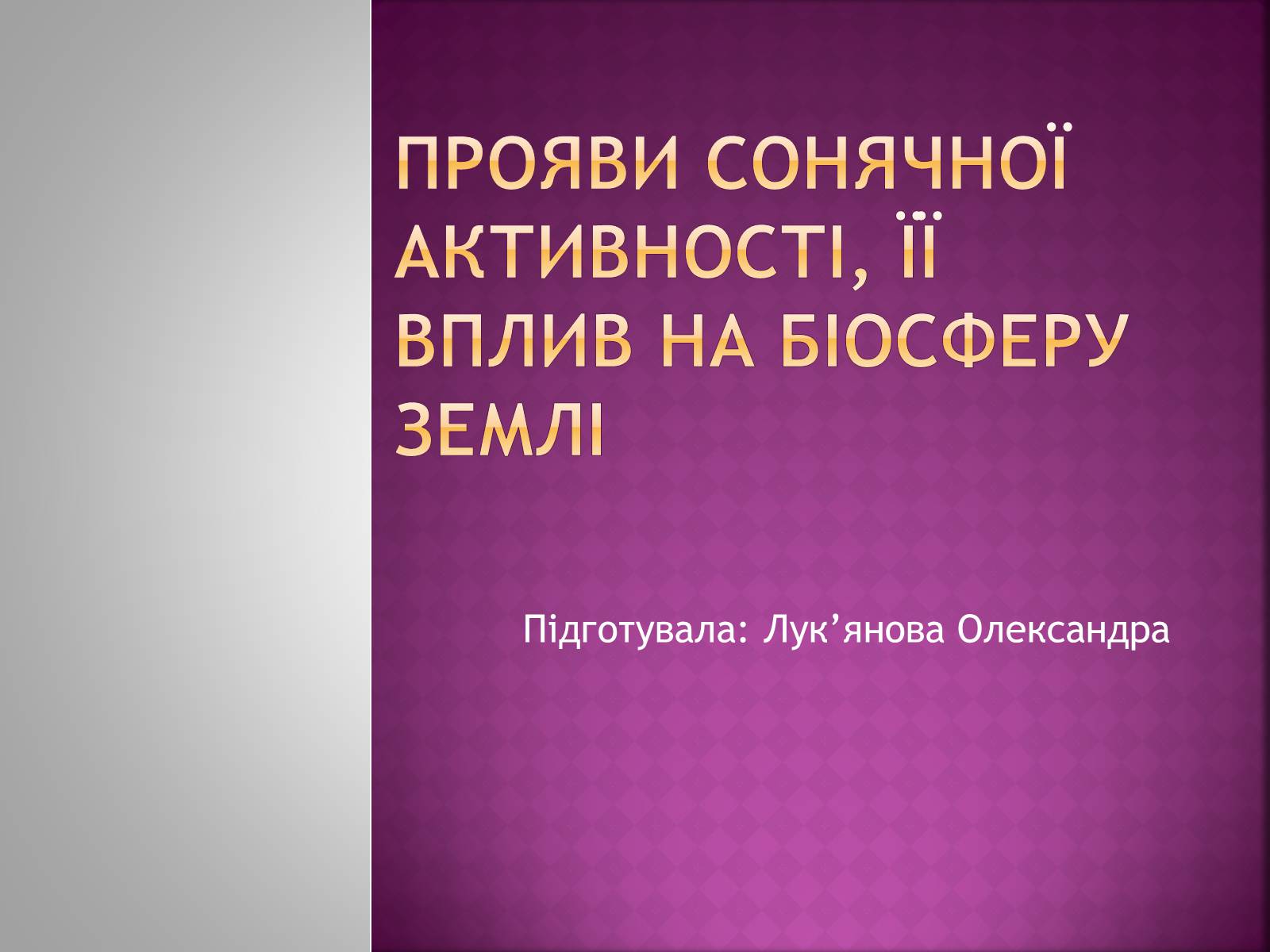 ПРОЯВИ СОНЯЧНОЇ АКТИВНОСТІ, ЇЇ ВПЛИВ НА БІОСФЕРУ ЗЕМЛІ

Підготувала: Лук’янова Олександра